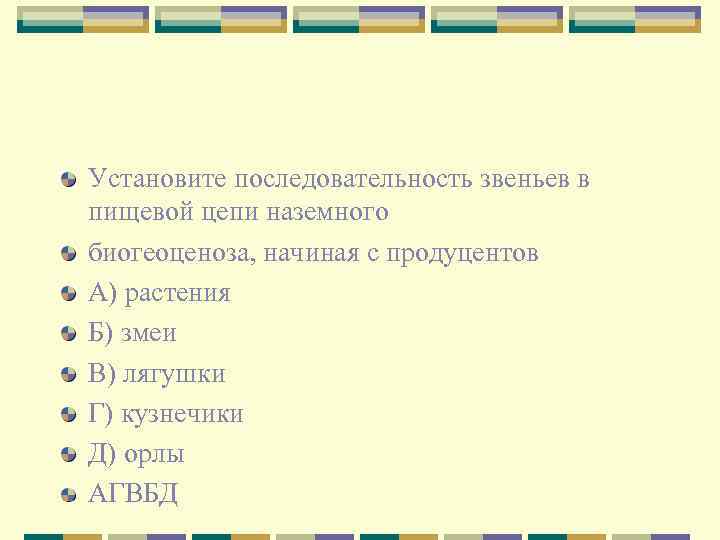 Установите последовательность звеньев в пищевой цепи наземного

биогеоценоза, начиная с продуцентов

А) растения

Б) змеи

В) лягушки

Г) кузнечики

Д) орлы

АГВБД